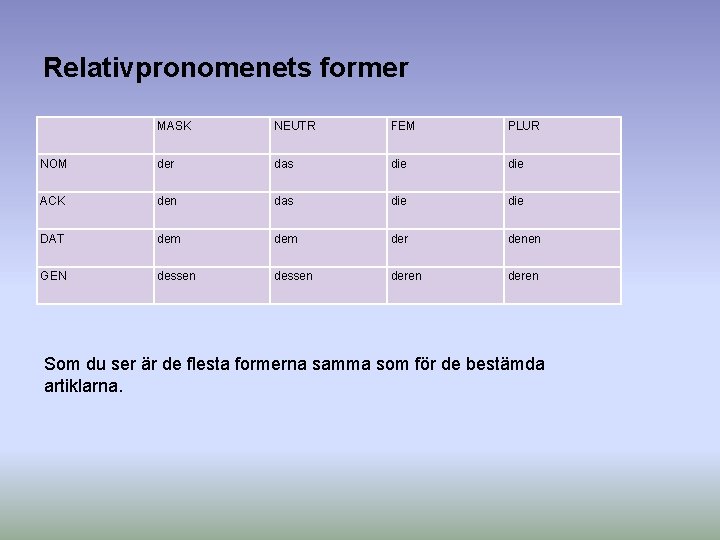 Relativpronomenets former

| | MASK | NEUTR | FEM | PLUR |
|---|---|---|---|---|
| NOM | der | das | die | die |
| ACK | den | das | die | die |
| DAT | dem | dem | der | denen |
| GEN | dessen | dessen | deren | deren |

Som du ser är de flesta formerna samma som för de bestämda artiklarna.